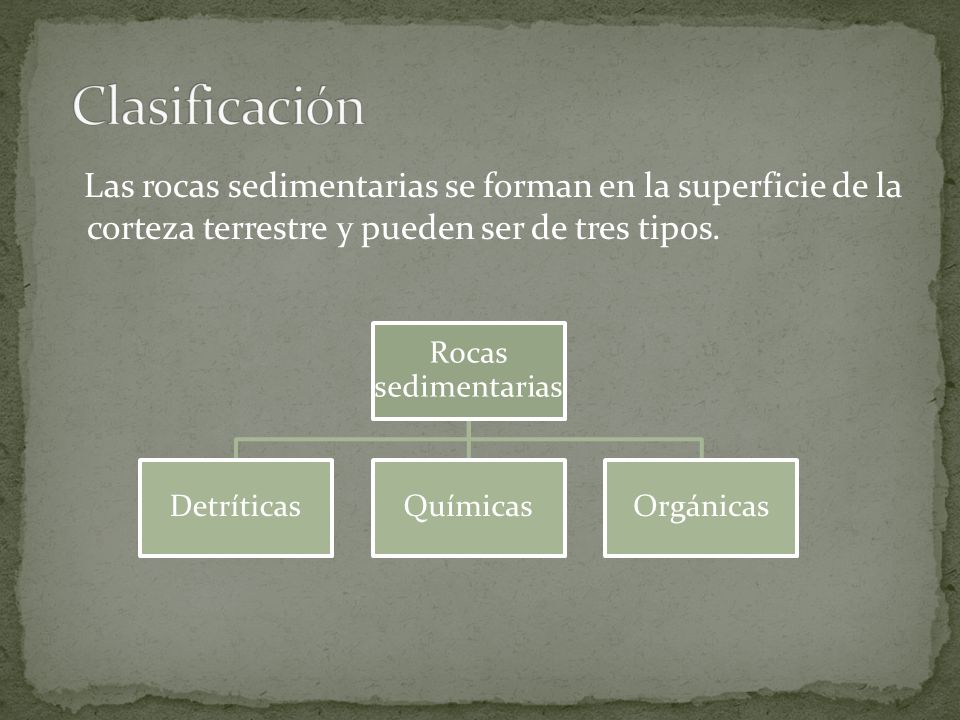 Clasificación

Las rocas sedimentarias se forman en la superficie de la corteza terrestre y pueden ser de tres tipos.

Rocas sedimentarias

Detríticas

Químicas

Orgánicas